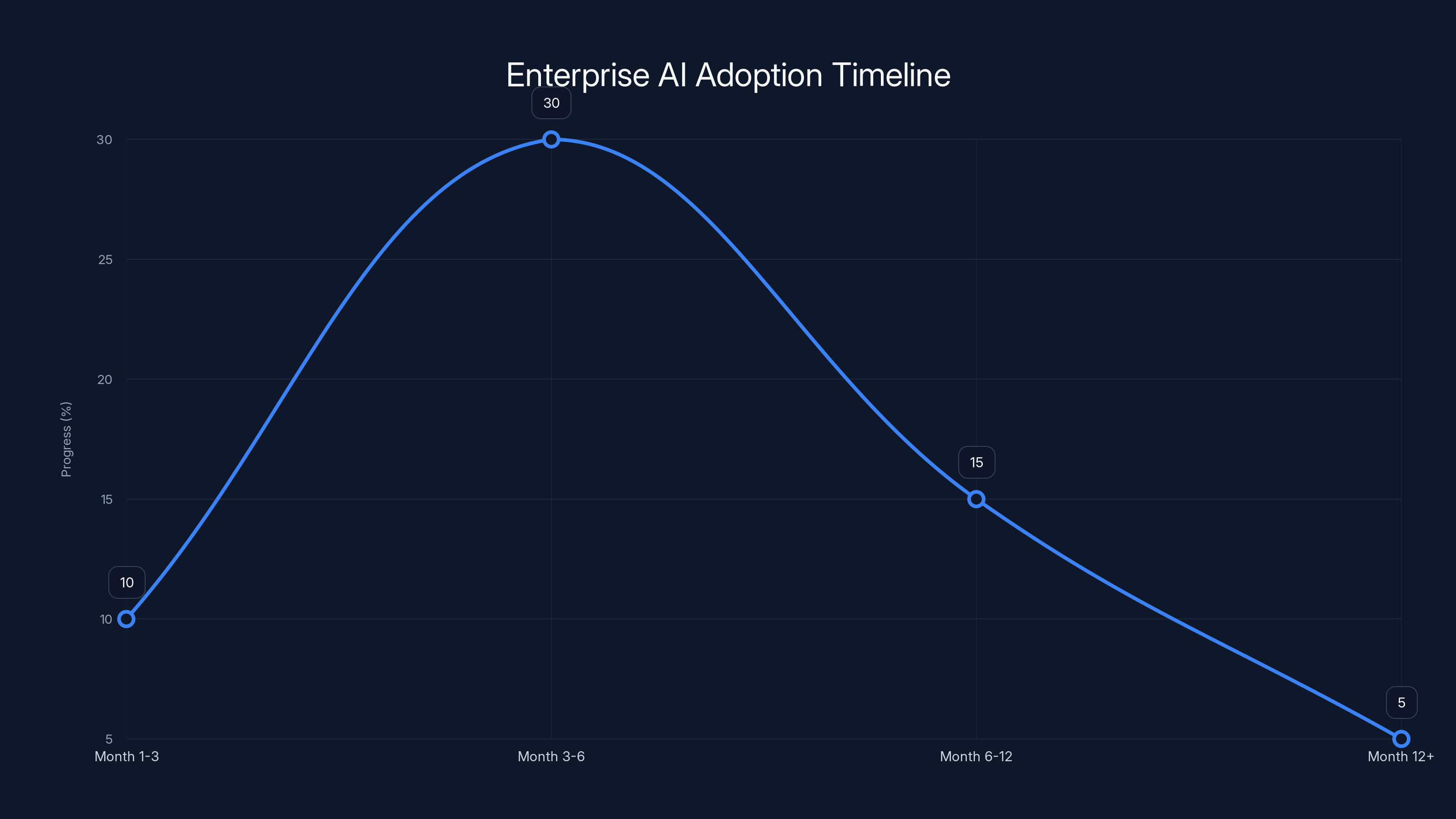 Enterprise AI Adoption Timeline

Progress (%)

30
25
20
15
10
5

30
15
10
5

Month 1-3
Month 3-6
Month 6-12
Month 12+